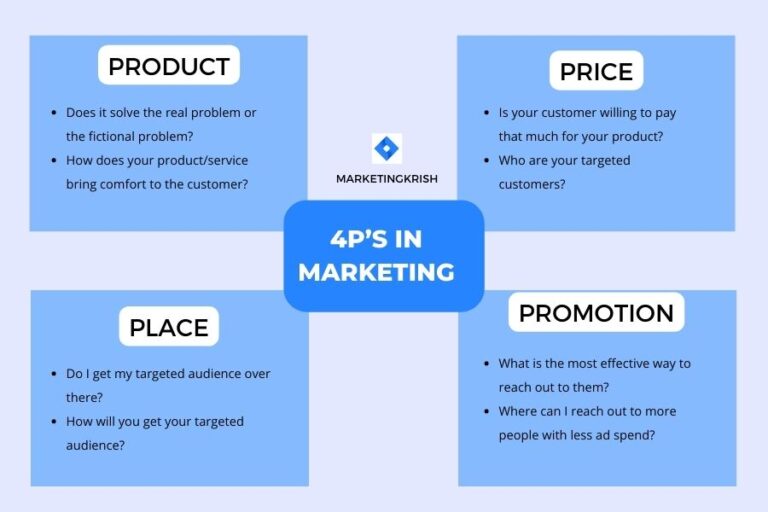 PRODUCT

- Does it solve the real problem or the fictional problem?
- How does your product/service bring comfort to the customer?

PRICE

- Is your customer willing to pay that much for your product?
- Who are your targeted customers?

MARKETINGKRISH

4P'S IN MARKETING

PLACE

- Do I get my targeted audience over there?
- How will you get your targeted audience?

PROMOTION

- What is the most effective way to reach out to them?
- Where can I reach out to more people with less ad spend?